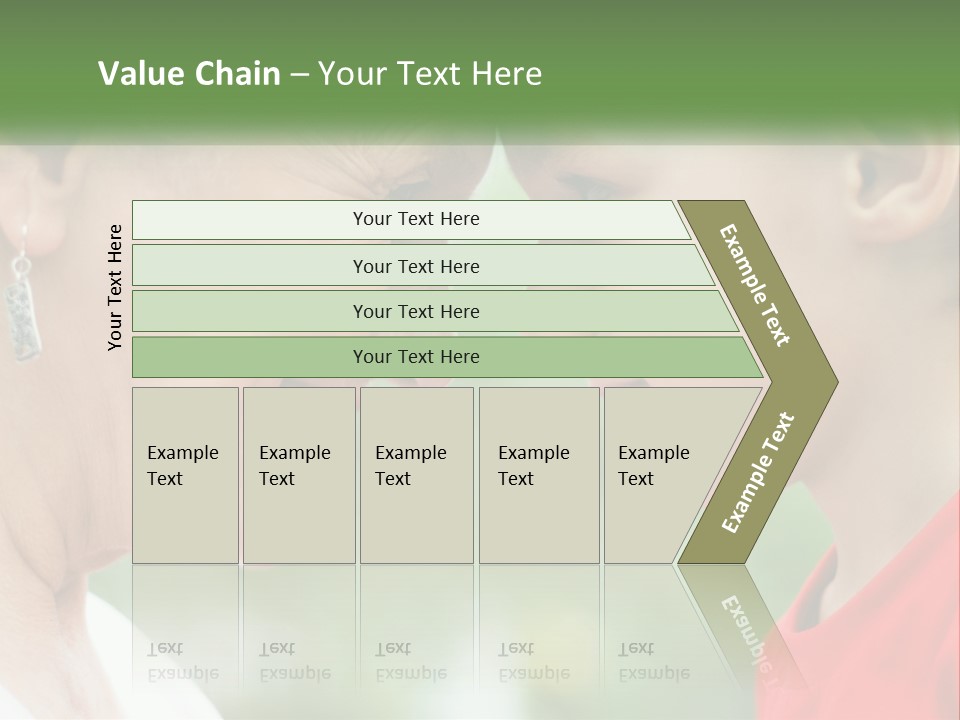 Value Chain – Your Text Here

Your Text Here

Your Text Here

Your Text Here

Your Text Here

Your Text Here

Example Text

Example Text

Example Text

Example Text

Example Text

Example Text

Example Text